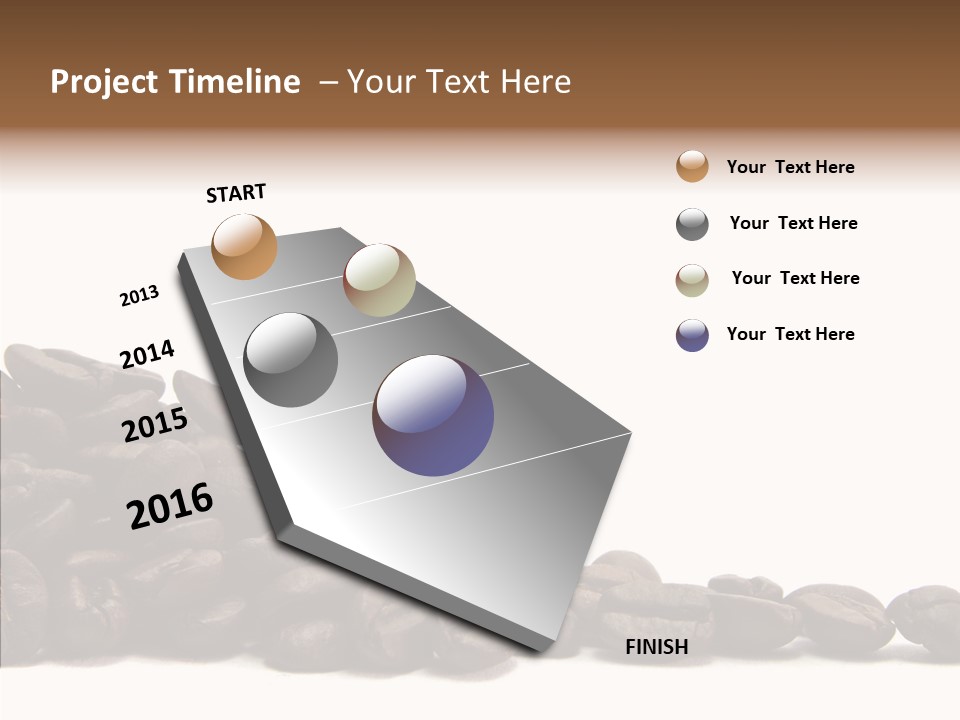 Project Timeline – Your Text Here

START

2013

2014

2015

2016

FINISH

Your Text Here

Your Text Here

Your Text Here

Your Text Here